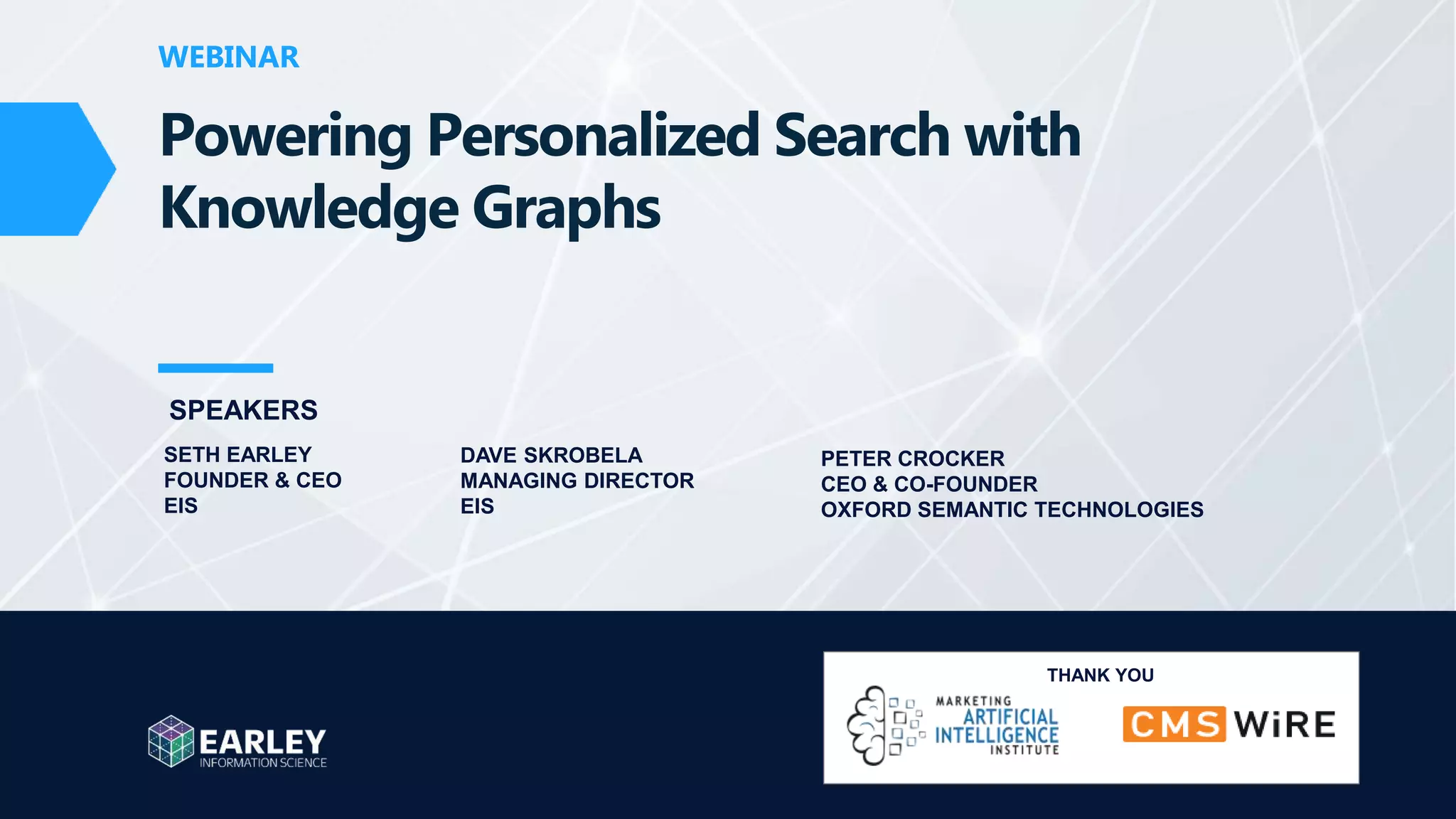 WEBINAR

Powering Personalized Search with Knowledge Graphs

SPEAKERS

SETH EARLEY
FOUNDER & CEO
EIS

DAVE SKROBELA
MANAGING DIRECTOR
EIS

PETER CROCKER
CEO & CO-FOUNDER
OXFORD SEMANTIC TECHNOLOGIES

EARLEY
INFORMATION SCIENCE

THANK YOU

MARKETING
ARTIFICIAL
INTELLIGENCE
INSTITUTE

CMS WiRE